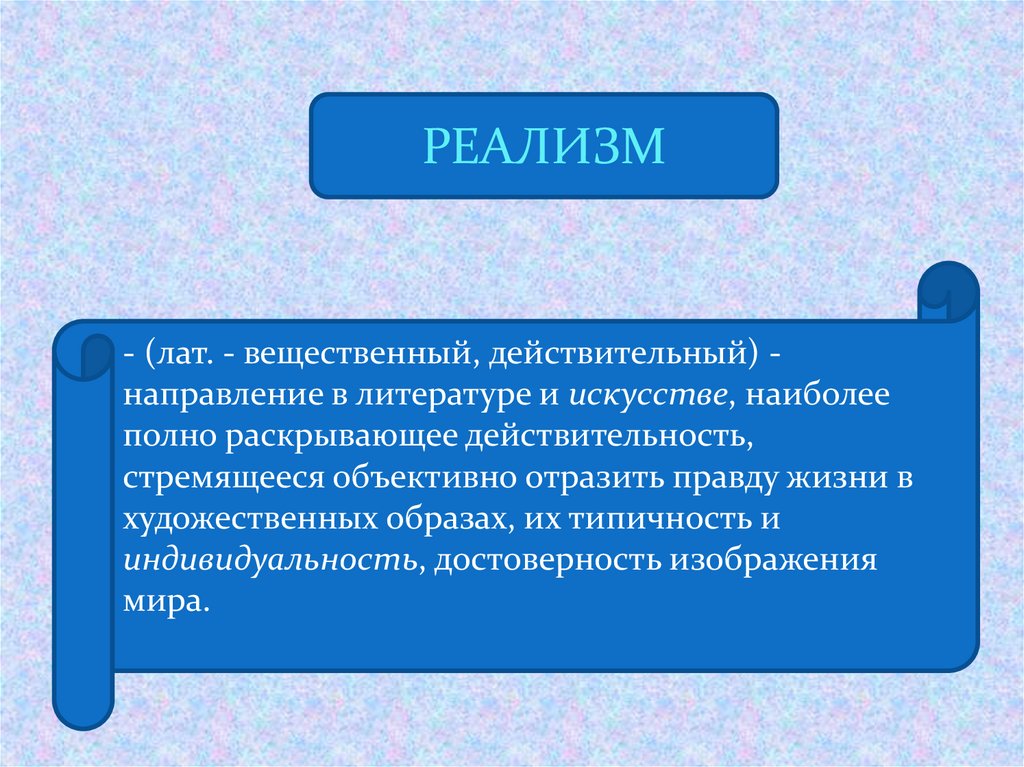 РЕАЛИЗМ

- (лат. - вещественный, действительный) - направление в литературе и искусстве, наиболее полно раскрывающее действительность, стремящееся объективно отразить правду жизни в художественных образах, их типичность и индивидуальность, достоверность изображения мира.